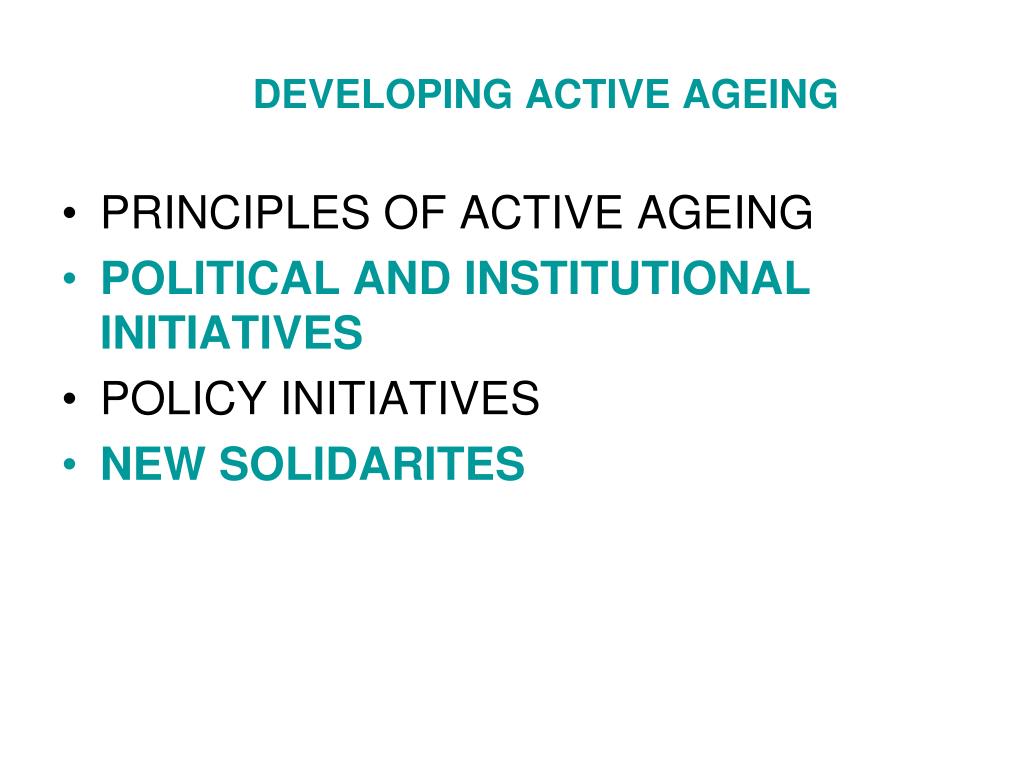 DEVELOPING ACTIVE AGEING

• PRINCIPLES OF ACTIVE AGEING
• POLITICAL AND INSTITUTIONAL INITIATIVES
• POLICY INITIATIVES
• NEW SOLIDARITES